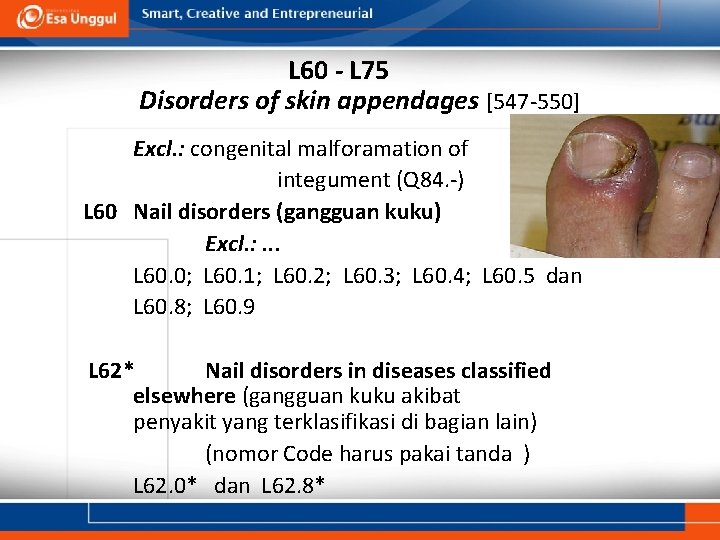 Esa Unggul
Smart, Creative and Entrepreneurial

L60 - L75
Disorders of skin appendages [547-550]

Excl.: congenital malforamation of integument (Q84.-)

L60 Nail disorders (gangguan kuku)

Excl.: ...

L60.0; L60.1; L60.2; L60.3; L60.4; L60.5 dan L60.8; L60.9

L62* Nail disorders in diseases classified elsewhere (gangguan kuku akibat penyakit yang terklasifikasi di bagian lain)

(nomor Code harus pakai tanda )

L62.0* dan L62.8*